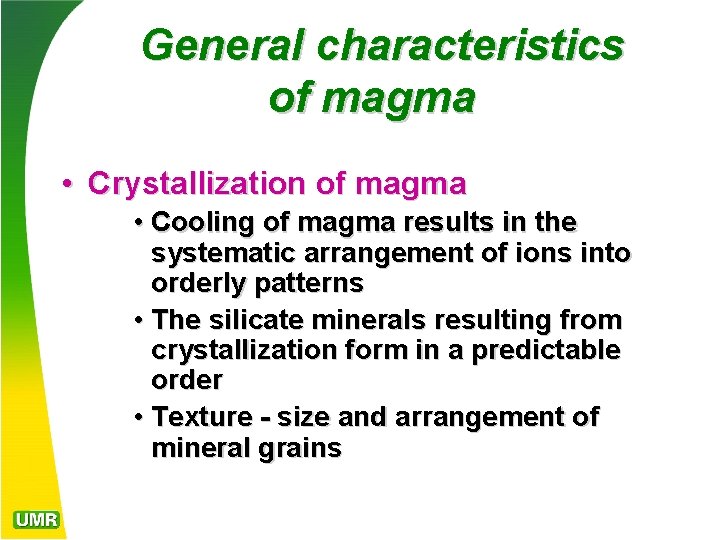 General characteristics of magma

• Crystallization of magma

• Cooling of magma results in the systematic arrangement of ions into orderly patterns

• The silicate minerals resulting from crystallization form in a predictable order

• Texture - size and arrangement of mineral grains

UMR